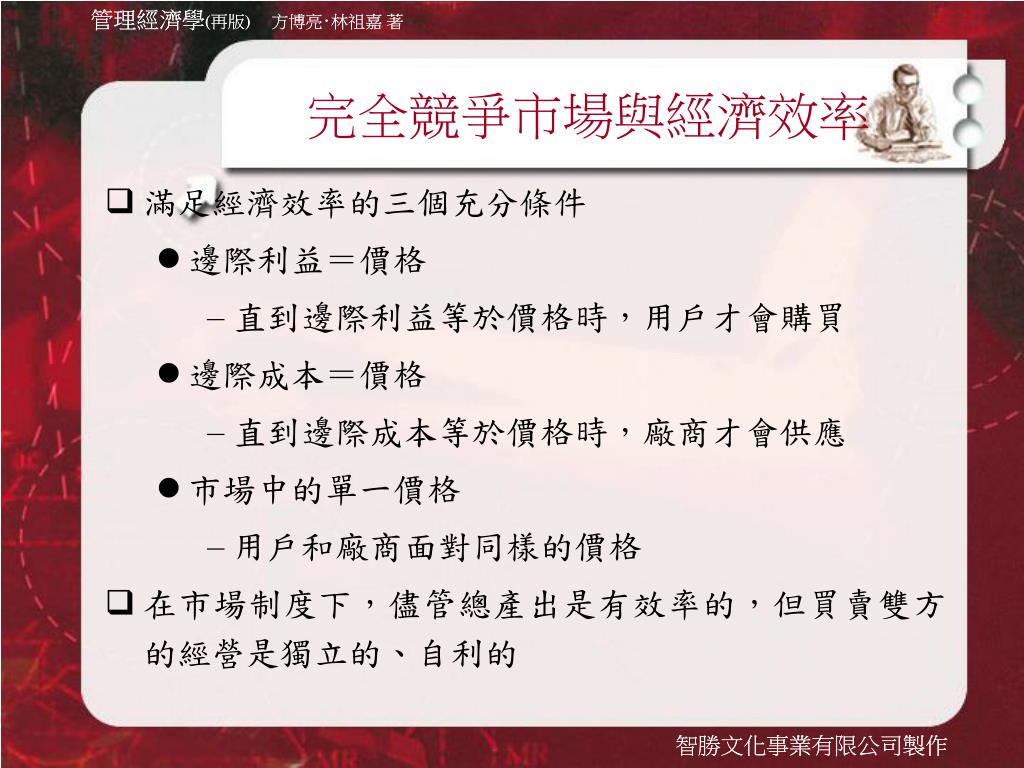 管理經濟學(再版)　方博亮‧林祖嘉 著

完全競爭市場與經濟效率

❑ 滿足經濟效率的三個充分條件

● 邊際利益＝價格

– 直到邊際利益等於價格時，用戶才會購買

● 邊際成本＝價格

– 直到邊際成本等於價格時，廠商才會供應

● 市場中的單一價格

– 用戶和廠商面對同樣的價格

❑ 在市場制度下，儘管總產出是有效率的，但買賣雙方的經營是獨立的、自利的

智勝文化事業有限公司製作